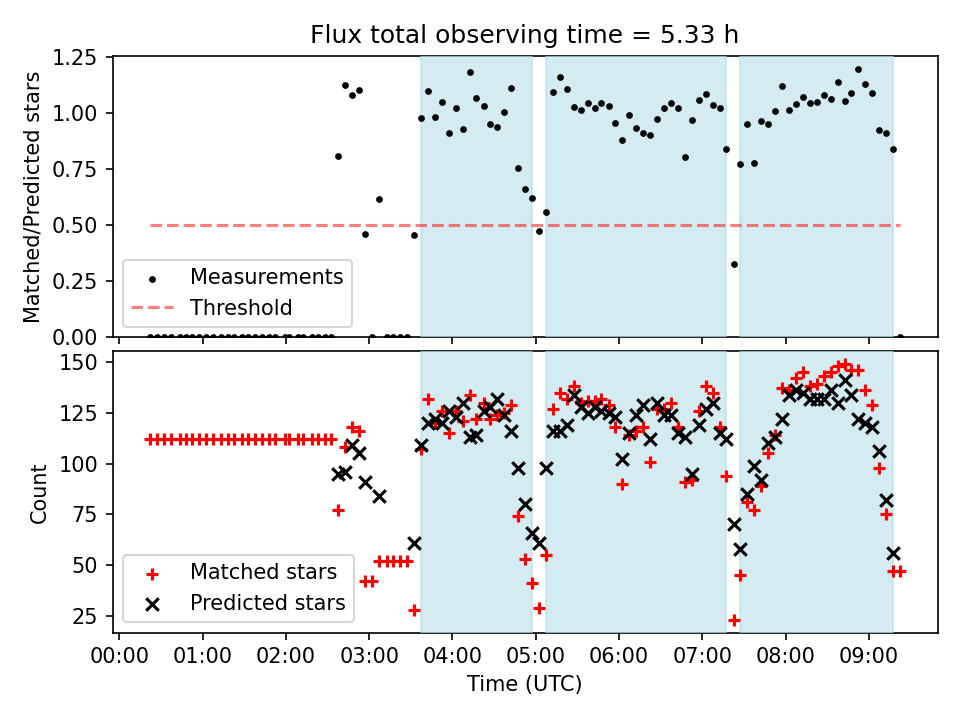 Flux total observing time = 5.33 h

Matched/Predicted stars

1.25
1.00
0.75
0.50
0.25
0.00

Measurements
Threshold

Count

150
125
100
75
50
25

Matched stars
Predicted stars

00:00 01:00 02:00 03:00 04:00 05:00 06:00 07:00 08:00 09:00

Time (UTC)